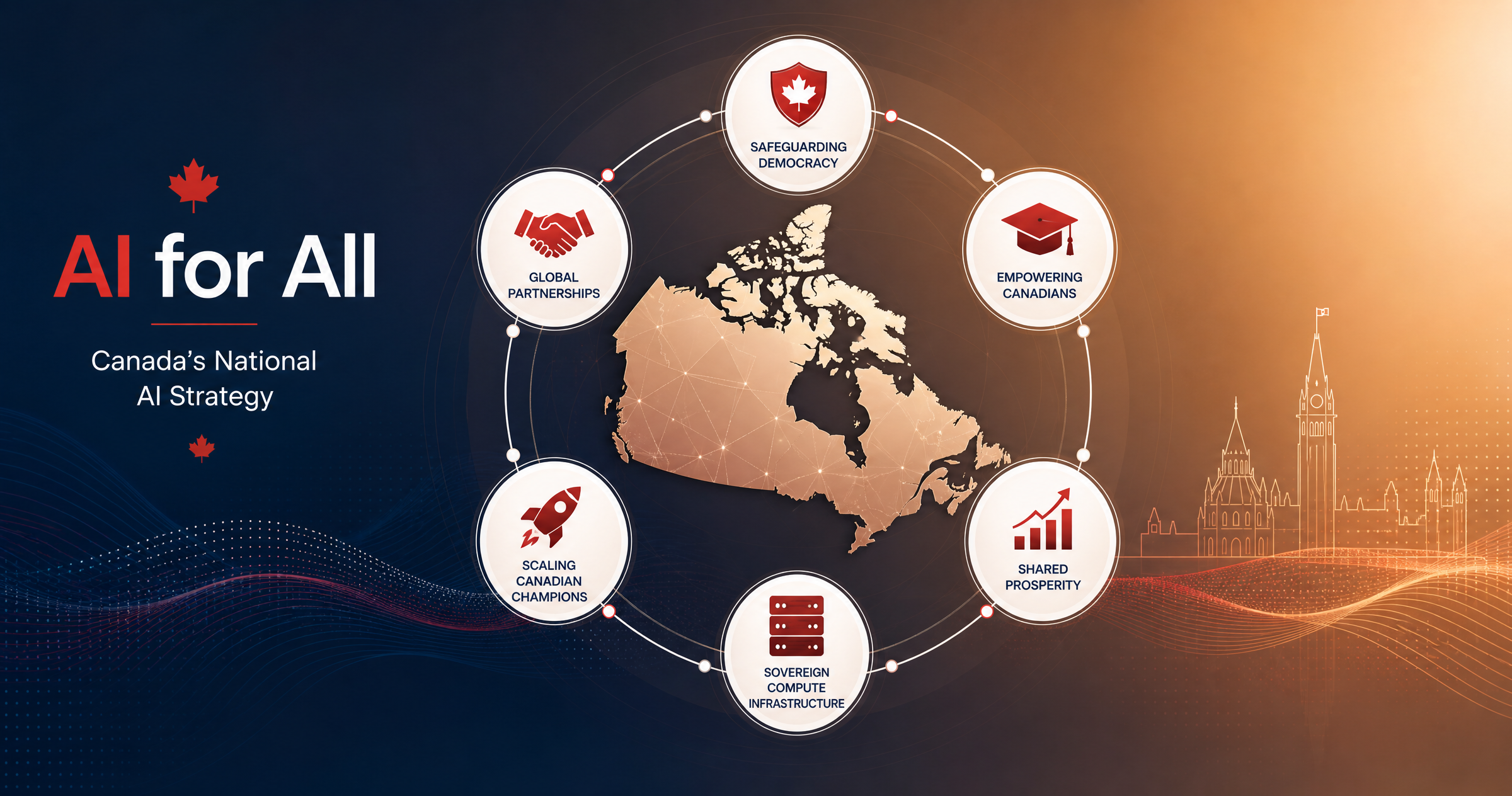 AI for All

Canada's National AI Strategy

SAFEGUARDING DEMOCRACY

EMPOWERING CANADIANS

SHARED PROSPERITY

SOVEREIGN COMPUTE INFRASTRUCTURE

SCALING CANADIAN CHAMPIONS

GLOBAL PARTNERSHIPS